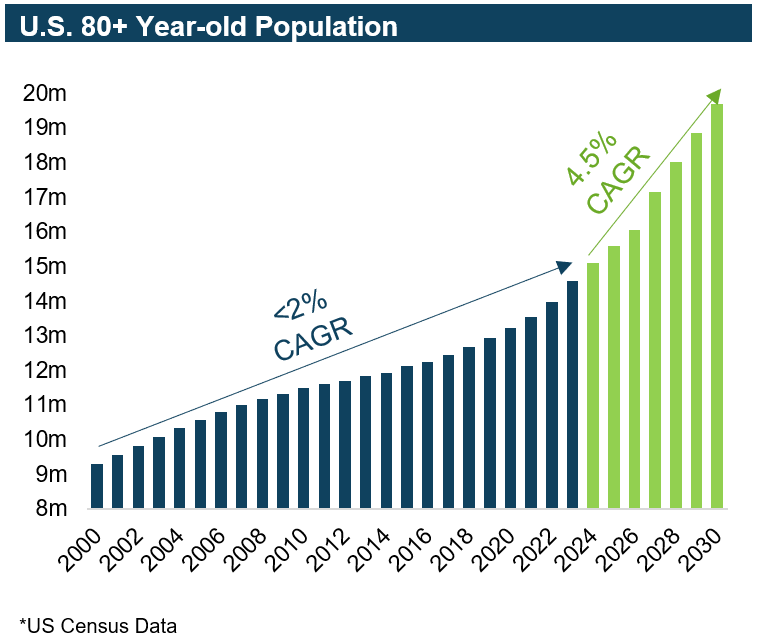 U.S. 80+ Year-old Population

20m
19m
18m
17m
16m
15m
14m
13m
12m
11m
10m
9m
8m

<2% CAGR

4.5% CAGR

2000
2002
2004
2006
2008
2010
2012
2014
2016
2018
2020
2022
2024
2026
2028
2030

*US Census Data